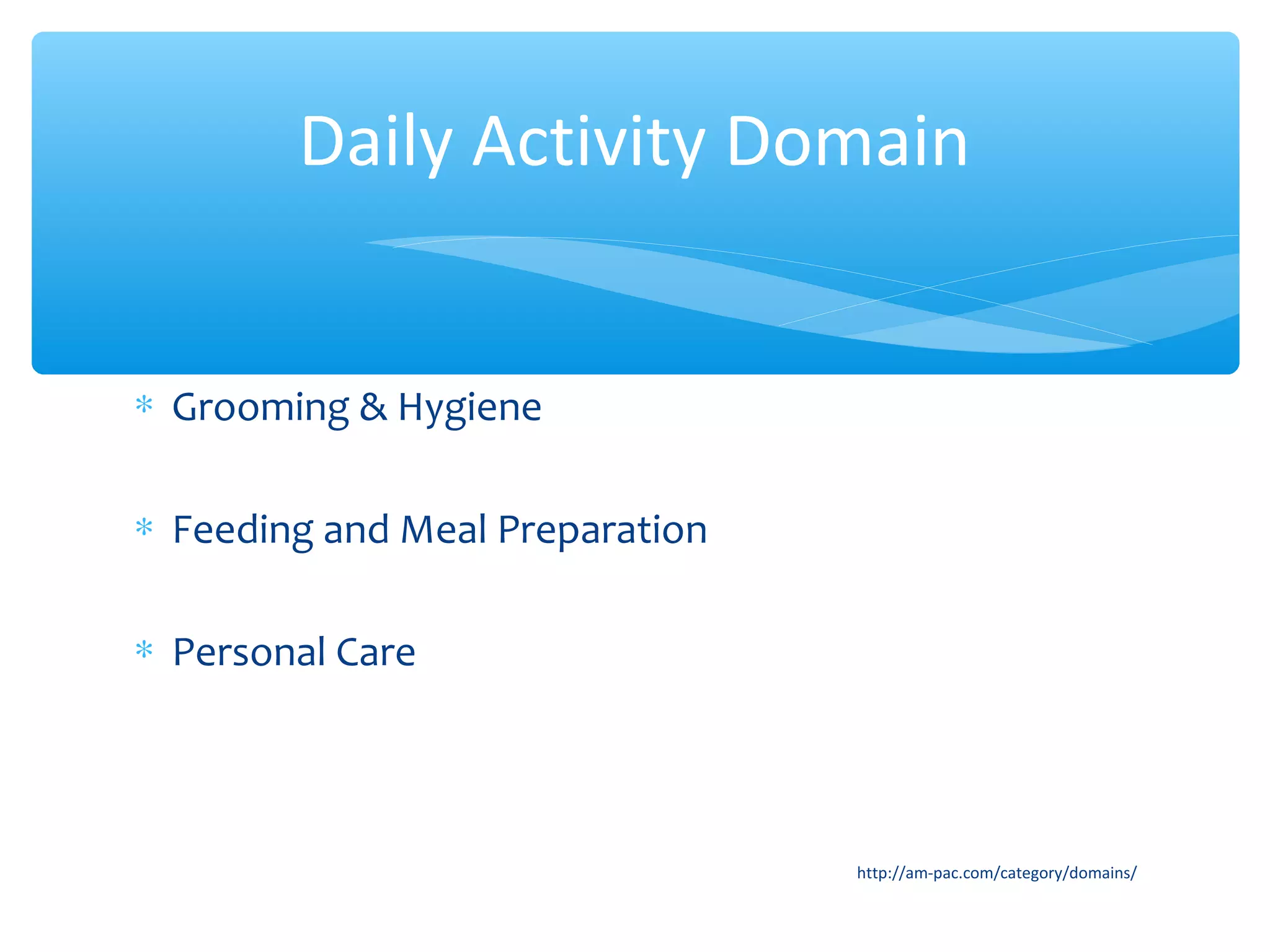 Daily Activity Domain

* Grooming & Hygiene

* Feeding and Meal Preparation

* Personal Care

http://am-pac.com/category/domains/